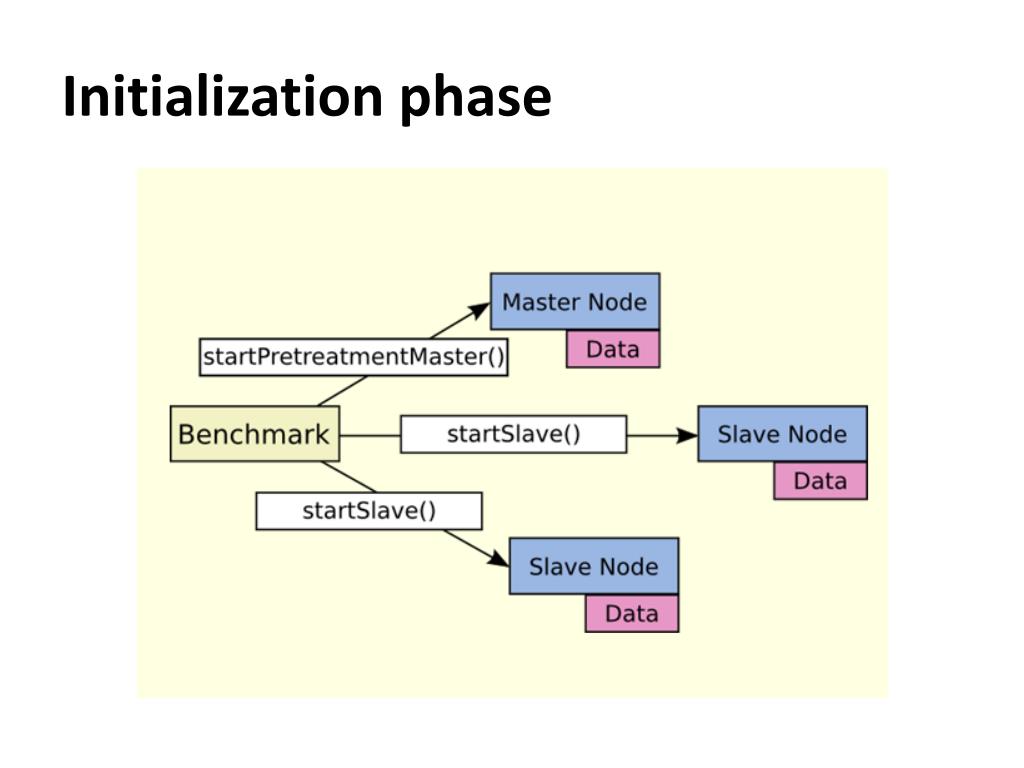 Initialization phase

Master Node
Data
startPretreatmentMaster()
Benchmark
startSlave()
Slave Node
Data
startSlave()
Slave Node
Data